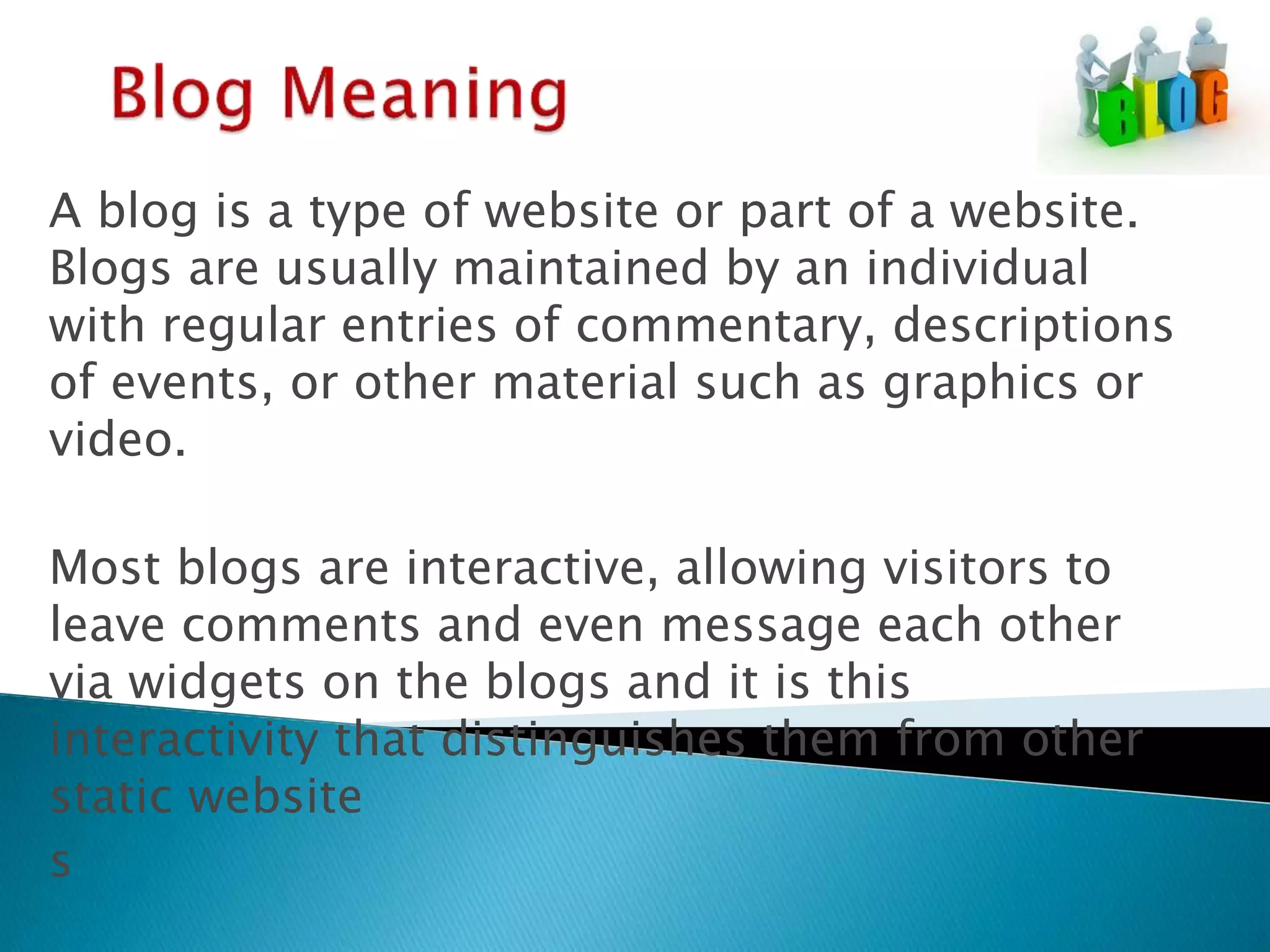 Blog Meaning

BLOG

A blog is a type of website or part of a website. Blogs are usually maintained by an individual with regular entries of commentary, descriptions of events, or other material such as graphics or video.

Most blogs are interactive, allowing visitors to leave comments and even message each other via widgets on the blogs and it is this interactivity that distinguishes them from other static website
s